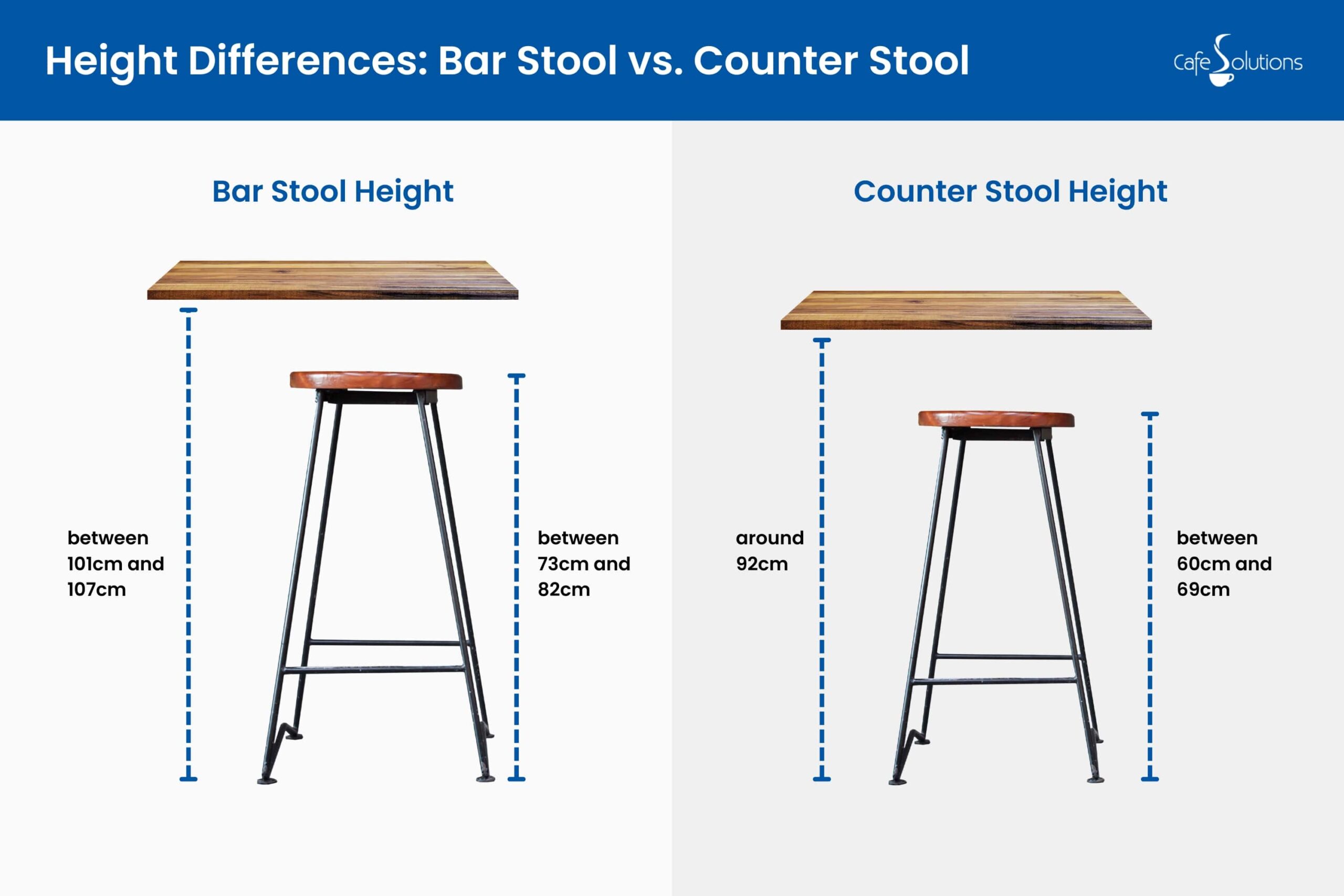 Height Differences: Bar Stool vs. Counter Stool

Cafe Solutions

Bar Stool Height

between 101cm and 107cm

between 73cm and 82cm

Counter Stool Height

around 92cm

between 60cm and 69cm